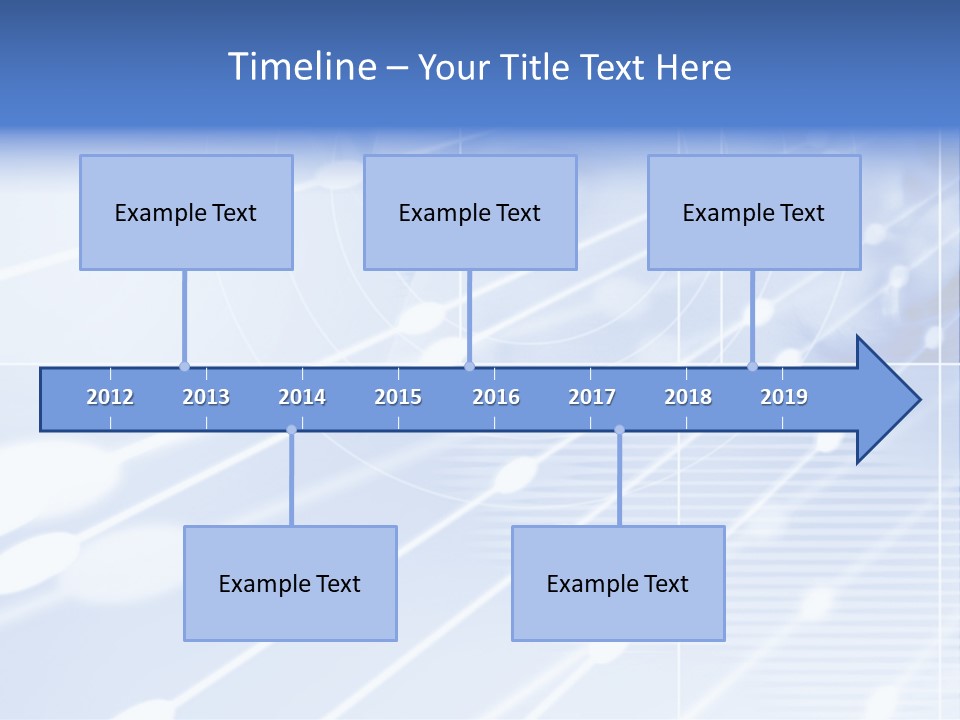 Timeline – Your Title Text Here

Example Text

Example Text

Example Text

2012 2013 2014 2015 2016 2017 2018 2019

Example Text

Example Text